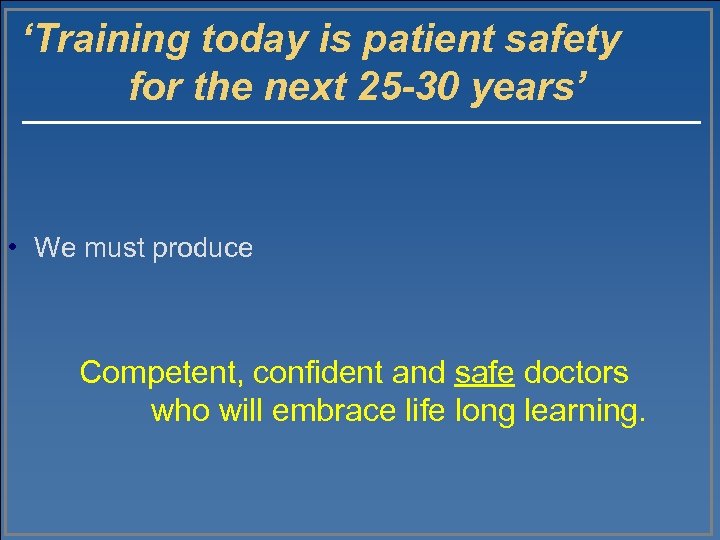 ‘Training today is patient safety for the next 25-30 years’

• We must produce

Competent, confident and safe doctors who will embrace life long learning.